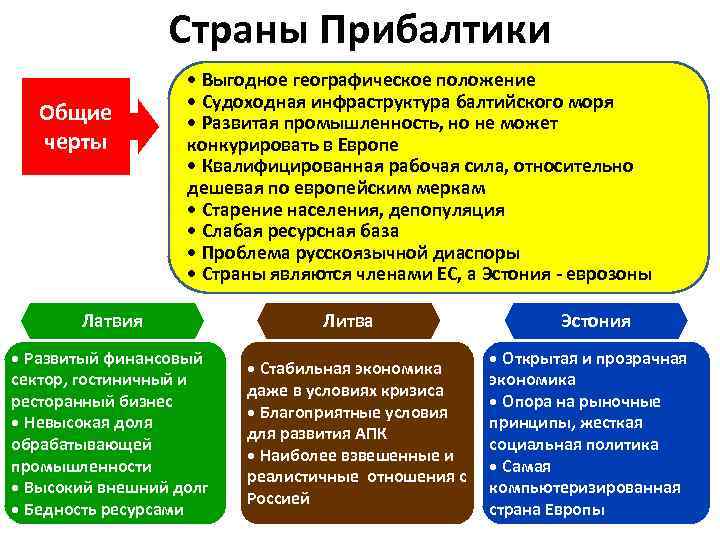 Страны Прибалтики

Общие черты

• Выгодное географическое положение
• Судоходная инфраструктура балтийского моря
• Развитая промышленность, но не может конкурировать в Европе
• Квалифицированная рабочая сила, относительно дешевая по европейским меркам
• Старение населения, депопуляция
• Слабая ресурсная база
• Проблема русскоязычной диаспоры
• Страны являются членами ЕС, а Эстония - еврозоны

Латвия

• Развитый финансовый сектор, гостиничный и ресторанный бизнес
• Невысокая доля обрабатывающей промышленности
• Высокий внешний долг
• Бедность ресурсами

Литва

• Стабильная экономика даже в условиях кризиса
• Благоприятные условия для развития АПК
• Наиболее взвешенные и реалистичные отношения с Россией

Эстония

• Открытая и прозрачная экономика
• Опора на рыночные принципы, жесткая социальная политика
• Самая компьютеризированная страна Европы